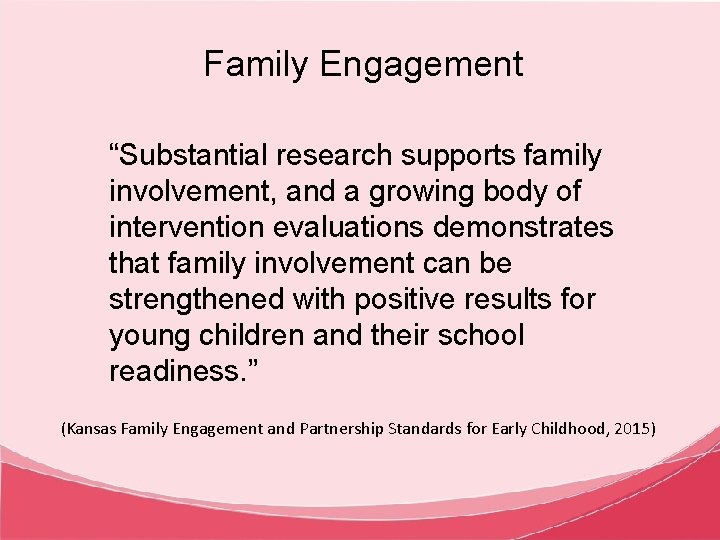 Family Engagement

“Substantial research supports family involvement, and a growing body of intervention evaluations demonstrates that family involvement can be strengthened with positive results for young children and their school readiness.”

(Kansas Family Engagement and Partnership Standards for Early Childhood, 2015)